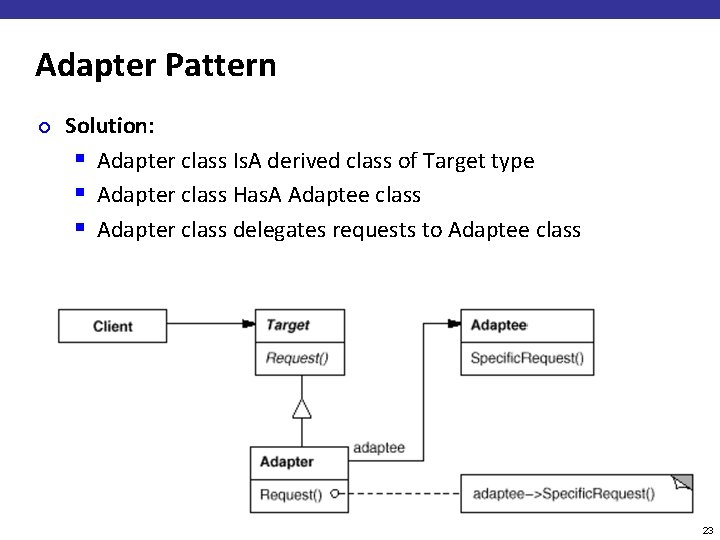 Adapter Pattern

Solution:

Adapter class IsA derived class of Target type

Adapter class HasA Adaptee class

Adapter class delegates requests to Adaptee class

Client

Target

Request()

Adaptee

SpecificRequest()

adaptee

Adapter

Request()

adaptee->SpecificRequest()

23